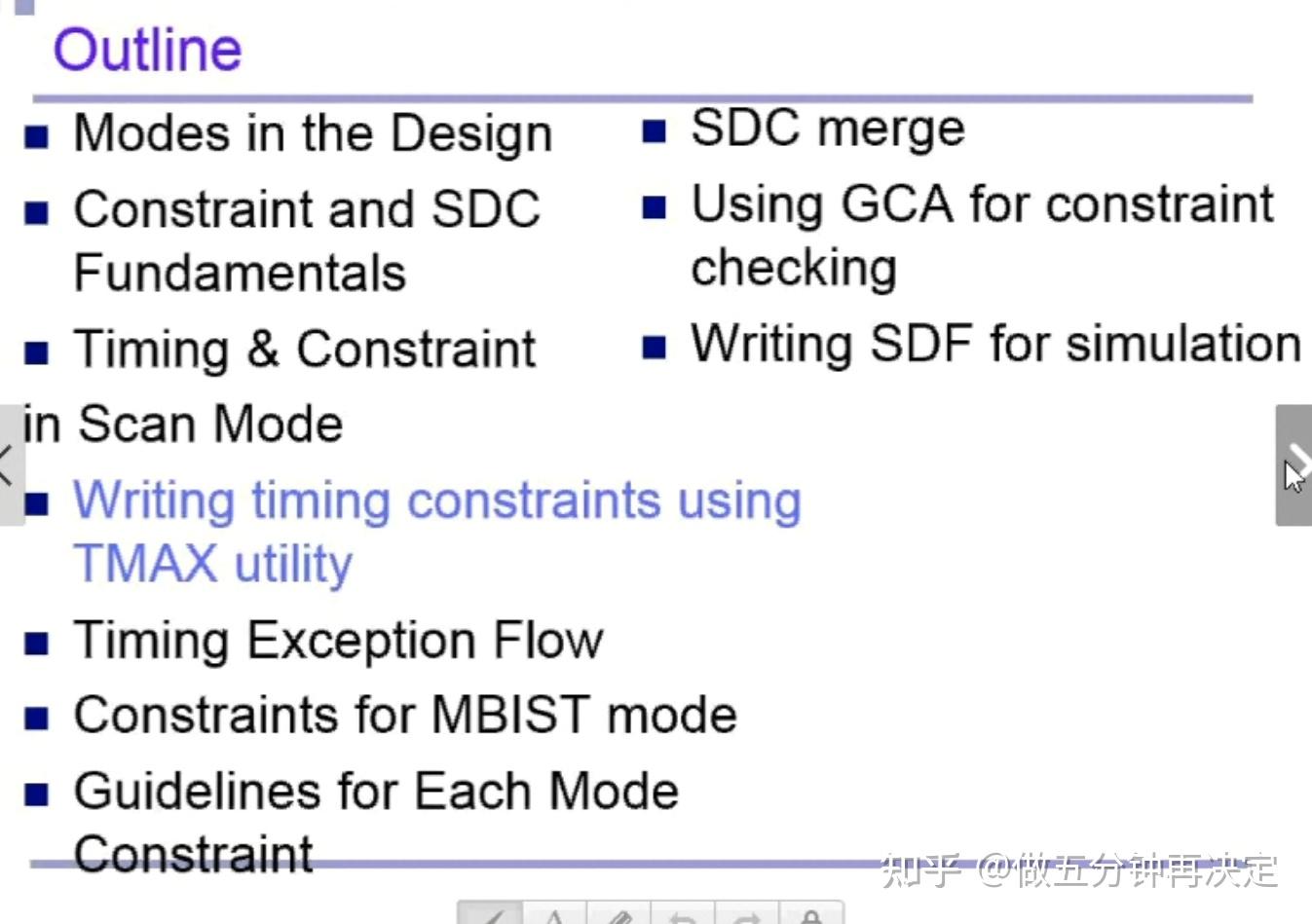 Outline

- Modes in the Design
- Constraint and SDC Fundamentals
- Timing & Constraint in Scan Mode
- Writing timing constraints using TMAX utility
- Timing Exception Flow
- Constraints for MBIST mode
- Guidelines for Each Mode Constraint

- SDC merge
- Using GCA for constraint checking
- Writing SDF for simulation

知乎 @做五分钟再决定